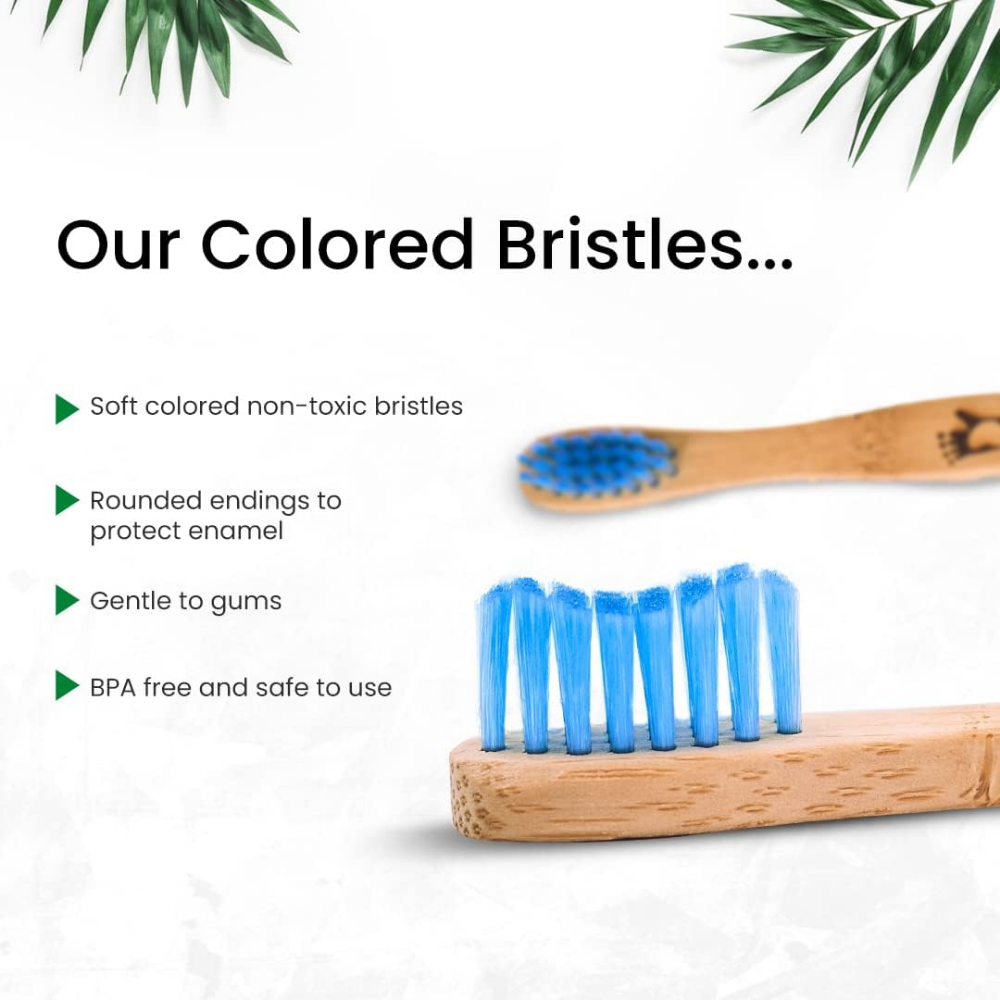 Our Colored Bristles...

Soft colored non-toxic bristles

Rounded endings to protect enamel

Gentle to gums

BPA free and safe to use